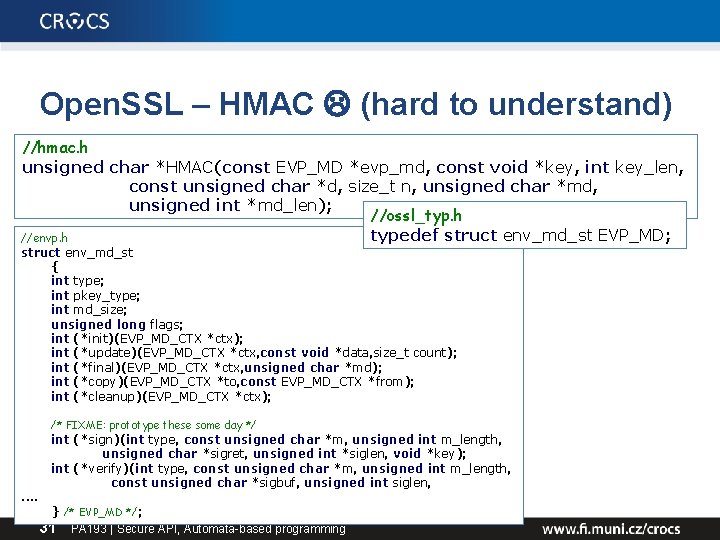 CROCS

OpenSSL – HMAC ☹ (hard to understand)

//hmac.h
unsigned char *HMAC(const EVP_MD *evp_md, const void *key, int key_len,
const unsigned char *d, size_t n, unsigned char *md,
unsigned int *md_len);

//ossl_typ.h
typedef struct env_md_st EVP_MD;

//envp.h
struct env_md_st
{
int type;
int pkey_type;
int md_size;
unsigned long flags;
int (*init)(EVP_MD_CTX *ctx);
int (*update)(EVP_MD_CTX *ctx,const void *data,size_t count);
int (*final)(EVP_MD_CTX *ctx,unsigned char *md);
int (*copy)(EVP_MD_CTX *to,const EVP_MD_CTX *from);
int (*cleanup)(EVP_MD_CTX *ctx);

/* FIXME: prototype these some day */
int (*sign)(int type, const unsigned char *m, unsigned int m_length,
unsigned char *sigret, unsigned int *siglen, void *key);
int (*verify)(int type, const unsigned char *m, unsigned int m_length,
const unsigned char *sigbuf, unsigned int siglen,
....
} /* EVP_MD */;

31 PA193 | Secure API, Automata-based programming

www.fi.muni.cz/crocs